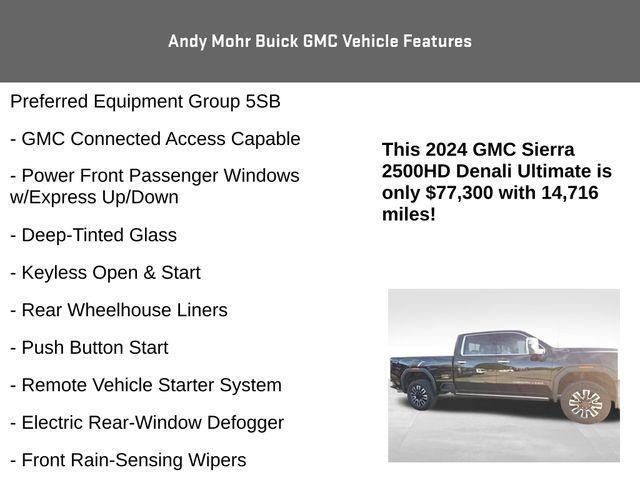 Andy Mohr Buick GMC Vehicle Features

Preferred Equipment Group 5SB

- GMC Connected Access Capable

- Power Front Passenger Windows w/Express Up/Down

- Deep-Tinted Glass

- Keyless Open & Start

- Rear Wheelhouse Liners

- Push Button Start

- Remote Vehicle Starter System

- Electric Rear-Window Defogger

- Front Rain-Sensing Wipers

This 2024 GMC Sierra 2500HD Denali Ultimate is only $77,300 with 14,716 miles!